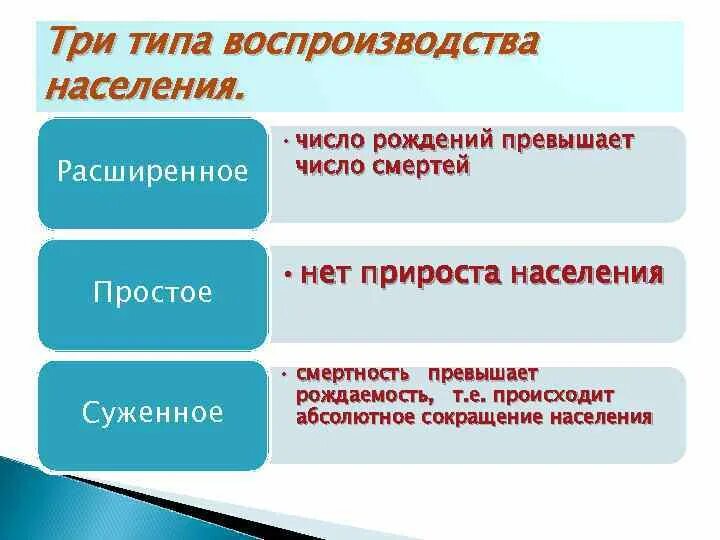 Три типа воспроизводства населения.

Расширенное

• число рождений превышает число смертей

Простое

• нет прироста населения

Суженное

• смертность превышает рождаемость, т.е. происходит абсолютное сокращение населения